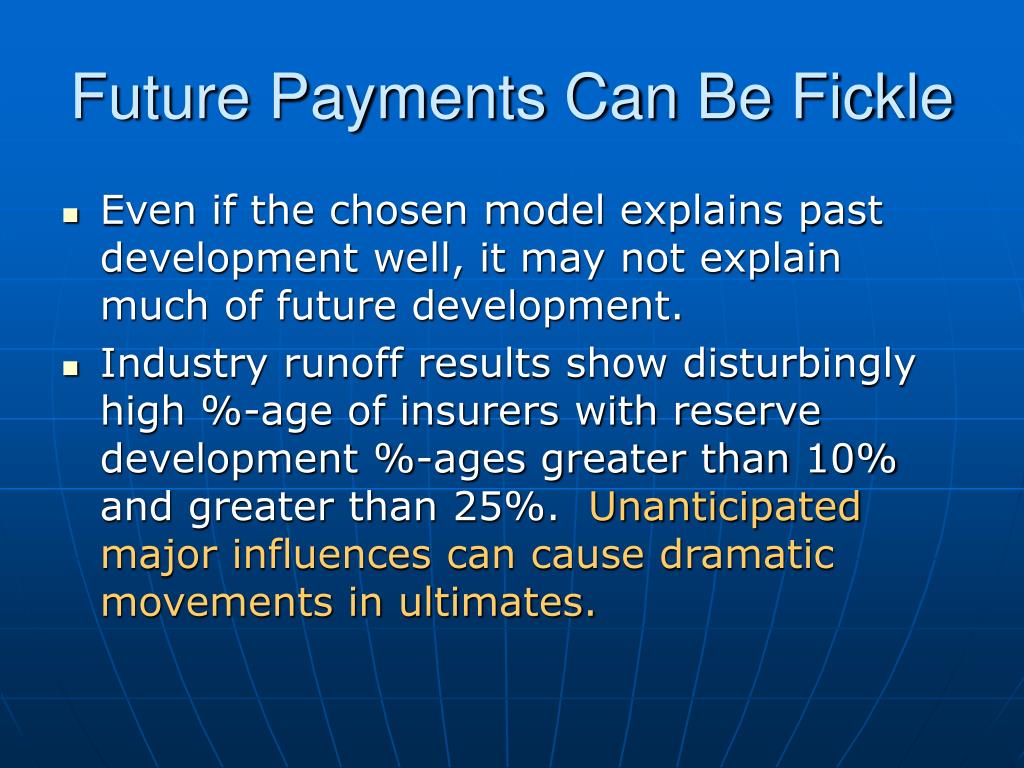 Future Payments Can Be Fickle

- Even if the chosen model explains past development well, it may not explain much of future development.
- Industry runoff results show disturbingly high %-age of insurers with reserve development %-ages greater than 10% and greater than 25%. Unanticipated major influences can cause dramatic movements in ultimates.